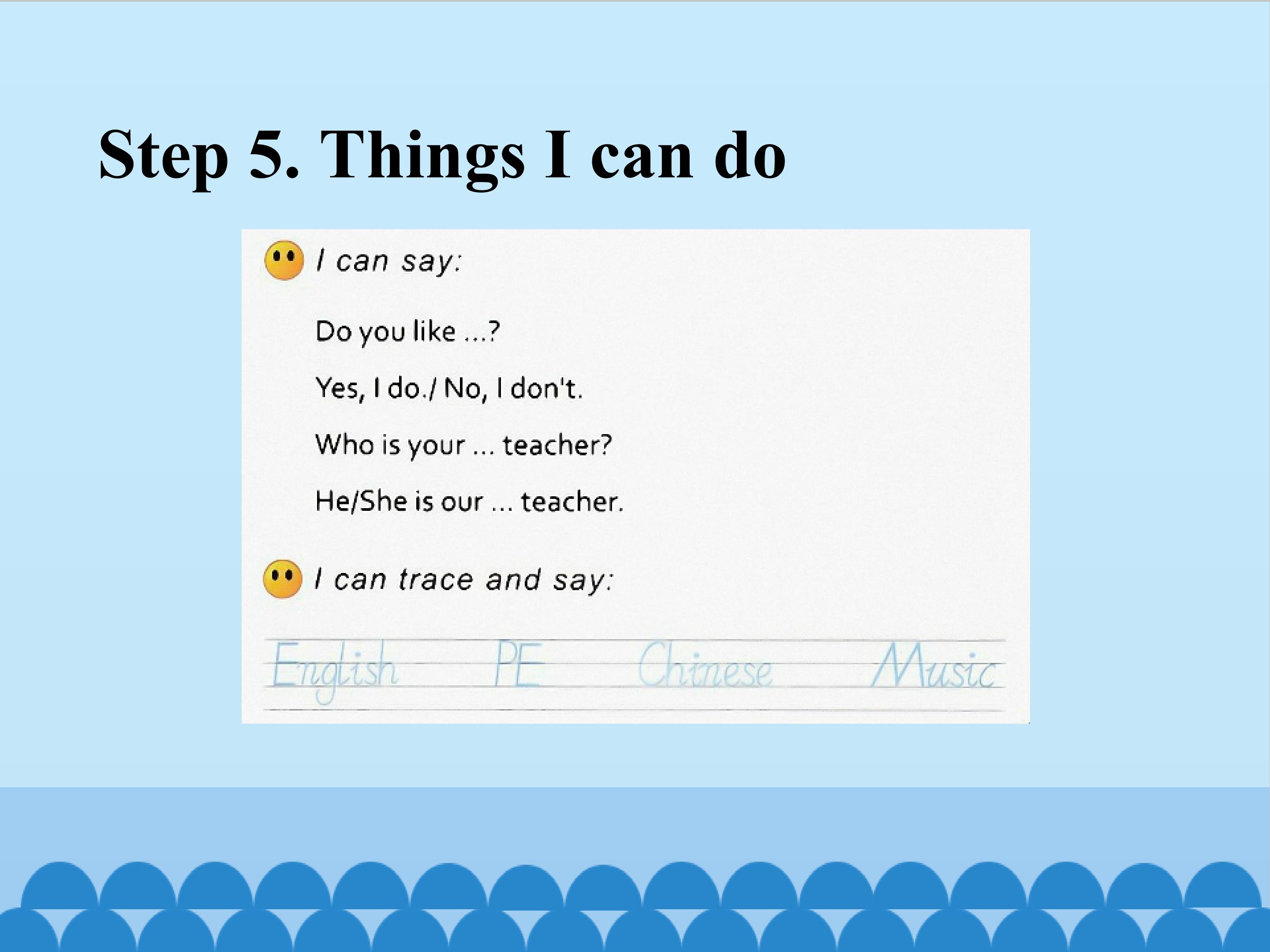 Step 5. Things I can do

I can say:

Do you like ...?

Yes, I do./ No, I don't.

Who is your ... teacher?

He/She is our ... teacher.

I can trace and say:

English PE Chinese Music